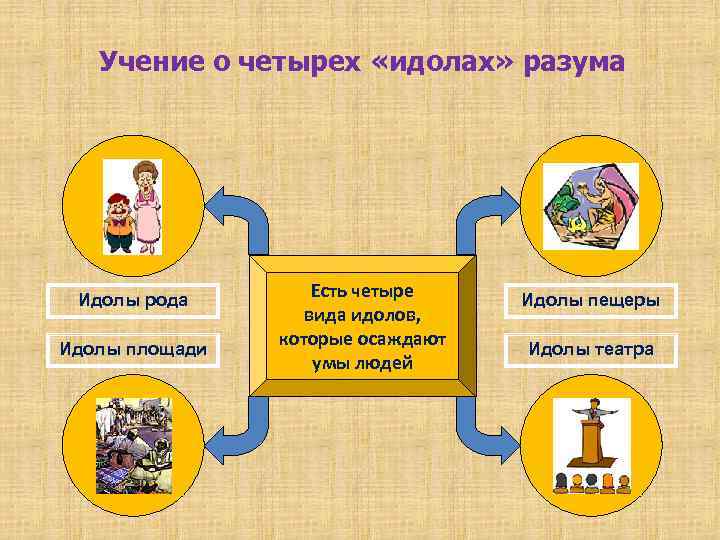 Учение о четырех «идолах» разума

Идолы рода

Идолы площади

Есть четыре вида идолов, которые осаждают умы людей

Идолы пещеры

Идолы театра